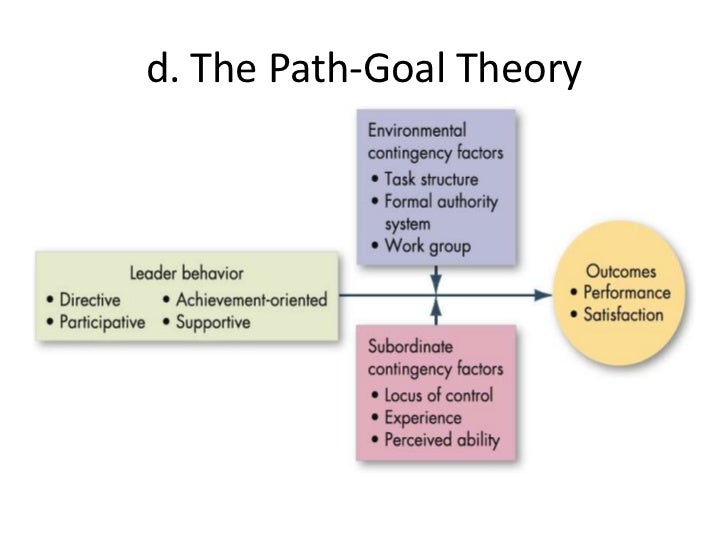 d. The Path-Goal Theory

Environmental contingency factors
• Task structure
• Formal authority system
• Work group

Leader behavior
• Directive
• Participative
• Achievement-oriented
• Supportive

Outcomes
• Performance
• Satisfaction

Subordinate contingency factors
• Locus of control
• Experience
• Perceived ability